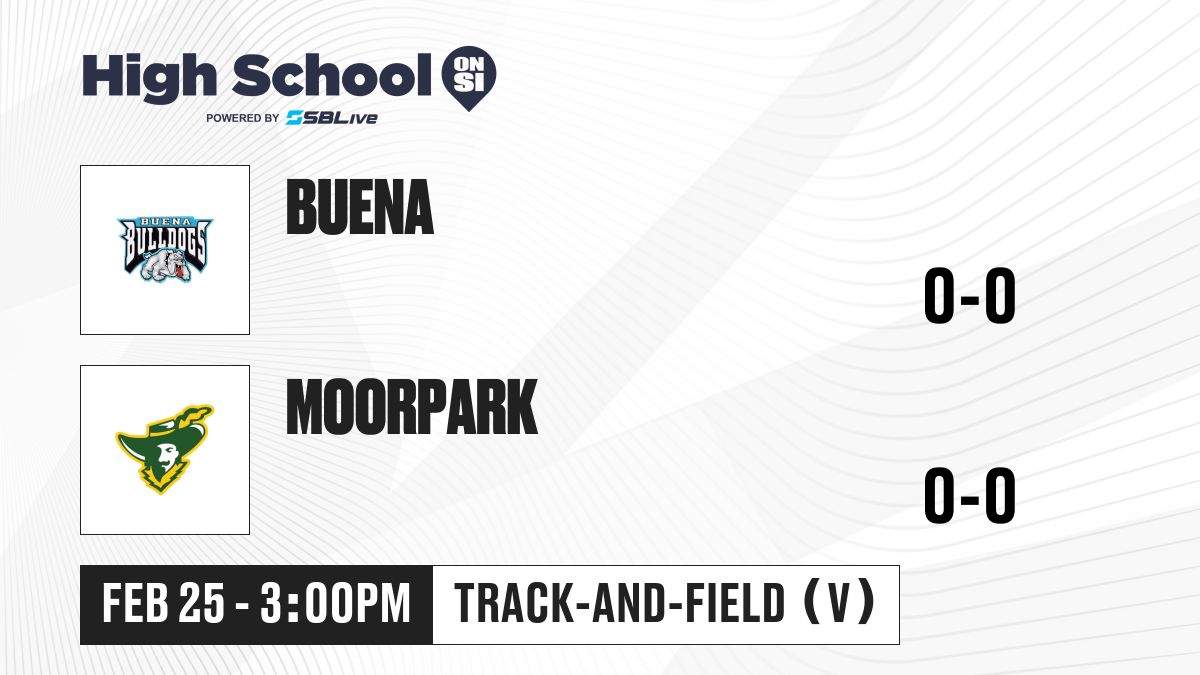 High School ON SI
POWERED BY SBLive

BUENA BULLDOGS

BUENA

0-0

MOORPARK

0-0

FEB 25 - 3:00PM

TRACK-AND-FIELD (V)